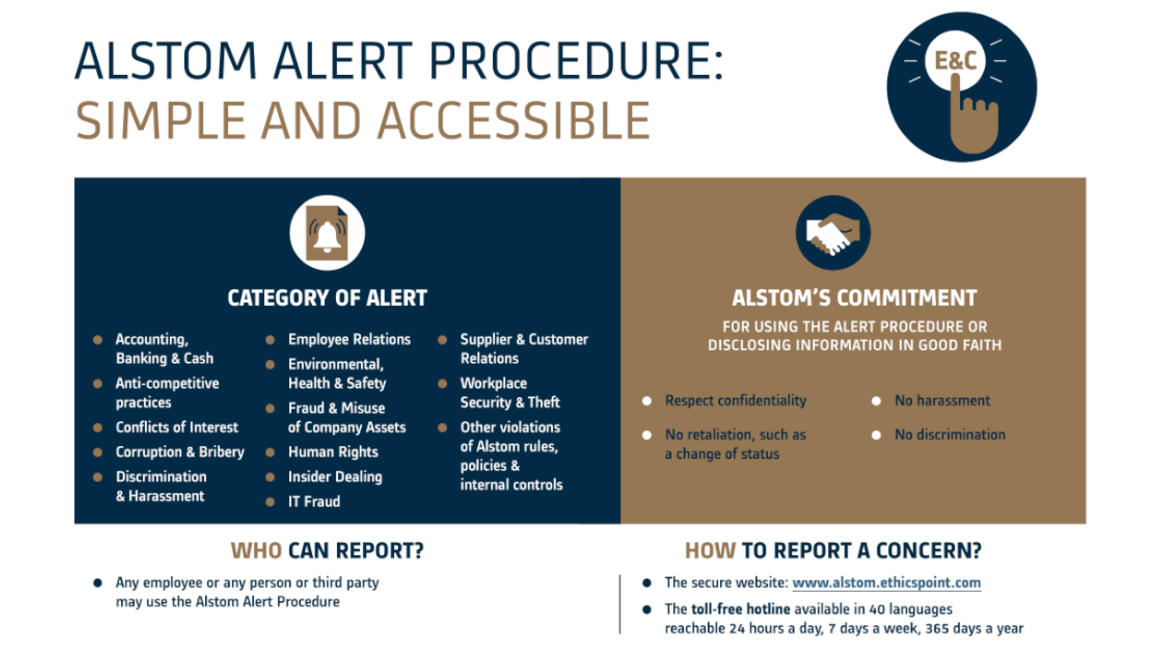 ALSTOM ALERT PROCEDURE:
SIMPLE AND ACCESSIBLE

E&C

CATEGORY OF ALERT

- Accounting, Banking & Cash
- Anti-competitive practices
- Conflicts of Interest
- Corruption & Bribery
- Discrimination & Harassment

- Employee Relations
- Environmental, Health & Safety
- Fraud & Misuse of Company Assets
- Human Rights
- Insider Dealing
- IT Fraud

- Supplier & Customer Relations
- Workplace Security & Theft
- Other violations of Alstom rules, policies & internal controls

ALSTOM'S COMMITMENT

FOR USING THE ALERT PROCEDURE OR DISCLOSING INFORMATION IN GOOD FAITH

- Respect confidentiality
- No retaliation, such as a change of status

- No harassment
- No discrimination

WHO CAN REPORT?

- Any employee or any person or third party may use the Alstom Alert Procedure

HOW TO REPORT A CONCERN?

- The secure website: www.alstom.ethicspoint.com
- The toll-free hotline available in 40 languages reachable 24 hours a day, 7 days a week, 365 days a year